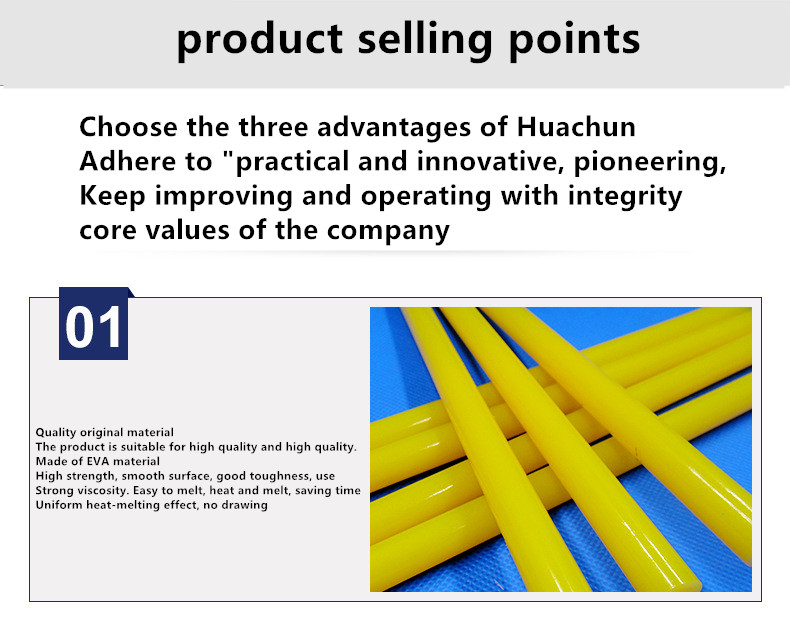 product selling points

Choose the three advantages of Huachun Adhere to "practical and innovative, pioneering, Keep improving and operating with integrity core values of the company

01

Quality original material
The product is suitable for high quality and high quality.
Made of EVA material
High strength, smooth surface, good toughness, use
Strong viscosity. Easy to melt, heat and melt, saving time
Uniform heat-melting effect, no drawing